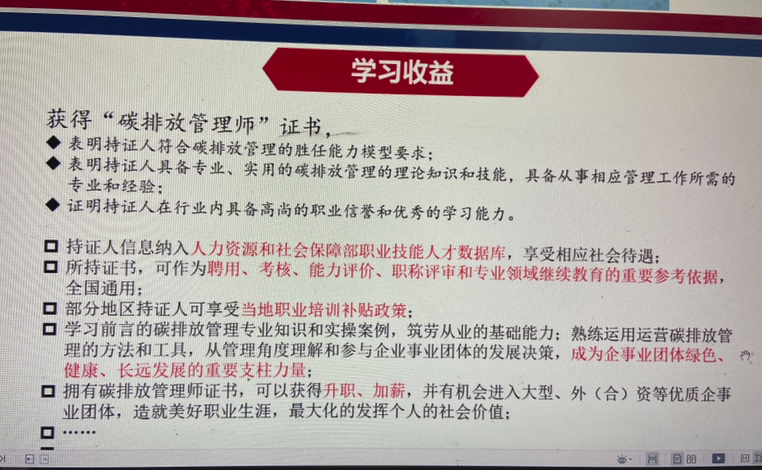 学习收益

获得“碳排放管理师”证书，

◆ 表明持证人符合碳排放管理的胜任能力模型要求；

◆ 表明持证人具备专业、实用的碳排放管理的理论知识和技能，具备从事相应管理工作所需的专业和经验；

◆ 证明持证人在行业内具备高尚的职业信誉和优秀的学习能力。

□ 持证人信息纳入人力资源和社会保障部职业技能人才数据库，享受相应社会待遇；

□ 所持证书，可作为聘用、考核、能力评价、职称评审和专业领域继续教育的重要参考依据，全国通用；

□ 部分地区持证人可享受当地职业培训补贴政策；

□ 学习前言的碳排放管理专业知识和实操案例，筑劳从业的基础能力；熟练运用运营碳排放管理的方法和工具，从管理角度理解和参与企业事业团体的发展决策，成为企事业团体绿色、健康、长远发展的重要支柱力量；

□ 拥有碳排放管理师证书，可以获得升职、加薪，并有机会进入大型、外（合）资等优质企事业团体，造就美好职业生涯，最大化的发挥个人的社会价值；

□ ……